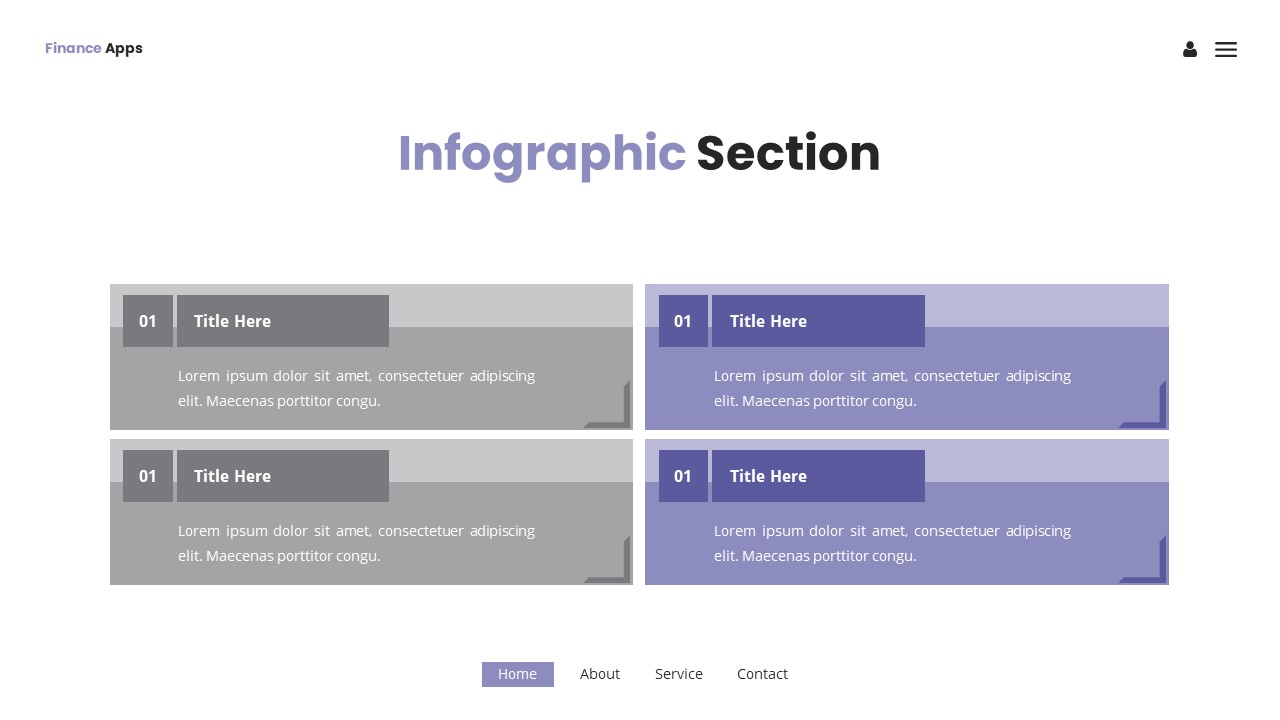 Finance Apps

Infographic Section

01 Title Here

Lorem ipsum dolor sit amet, consectetuer adipiscing elit. Maecenas porttitor congu.

01 Title Here

Lorem ipsum dolor sit amet, consectetuer adipiscing elit. Maecenas porttitor congu.

01 Title Here

Lorem ipsum dolor sit amet, consectetuer adipiscing elit. Maecenas porttitor congu.

01 Title Here

Lorem ipsum dolor sit amet, consectetuer adipiscing elit. Maecenas porttitor congu.

Home About Service Contact